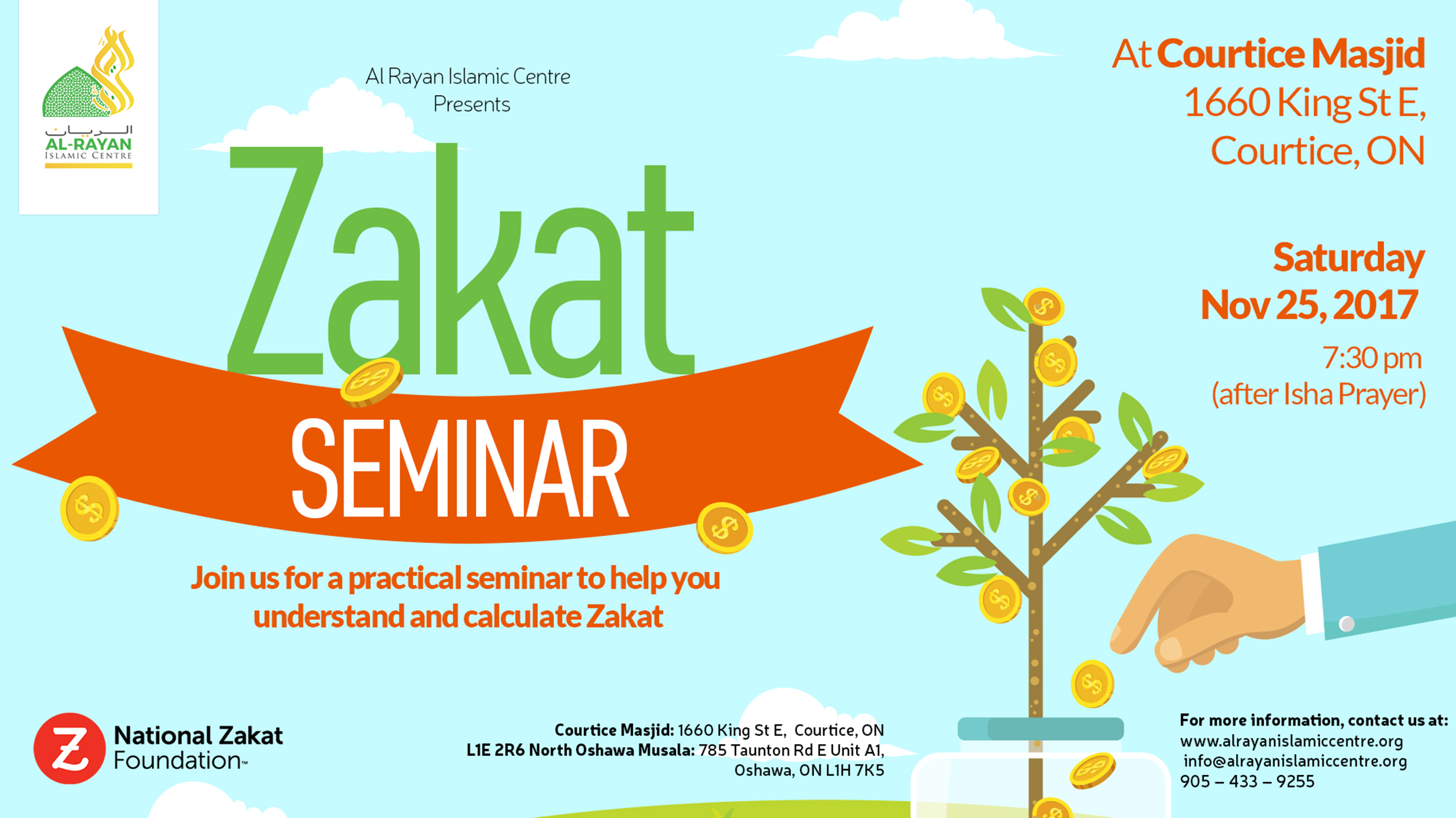 الريان
AL-RAYAN
ISLAMIC CENTRE

Al Rayan Islamic Centre
Presents

Zakat
SEMINAR

Join us for a practical seminar to help you understand and calculate Zakat

At Courtice Masjid
1660 King St E,
Courtice, ON

Saturday
Nov 25, 2017
7:30 pm
(after Isha Prayer)

National Zakat Foundation™

Courtice Masjid: 1660 King St E, Courtice, ON
L1E 2R6 North Oshawa Musala: 785 Taunton Rd E Unit A1,
Oshawa, ON L1H 7K5

For more information, contact us at:
www.alrayanislamiccentre.org
info@alrayanislamiccentre.org
905 – 433 – 9255